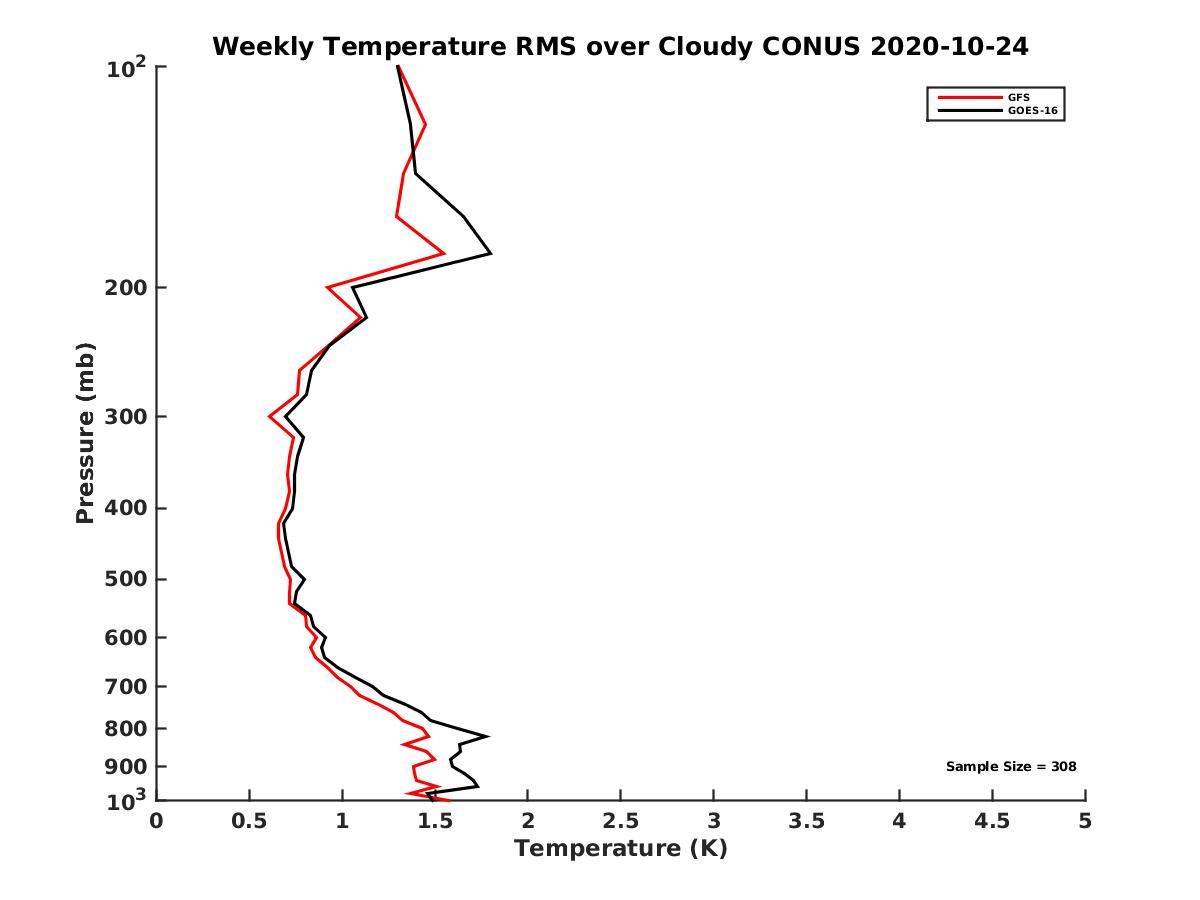 Weekly Temperature RMS over Cloudy CONUS 2020-10-24

GFS
GOES-16

Pressure (mb)

$10^2$
200
300
400
500
600
700
800
900
$10^3$

Sample Size = 308

0
0.5
1
1.5
2
2.5
3
3.5
4
4.5
5

Temperature (K)